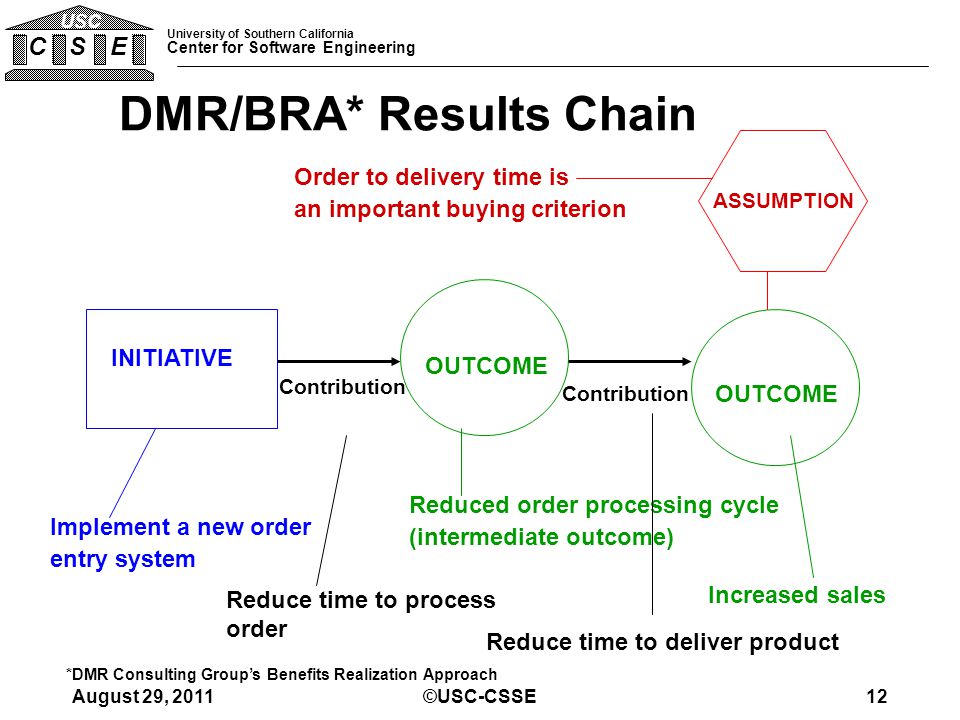 USC
C S E
University of Southern California
Center for Software Engineering

DMR/BRA* Results Chain

Order to delivery time is an important buying criterion

ASSUMPTION

INITIATIVE

Contribution

OUTCOME

Contribution

OUTCOME

Implement a new order entry system

Reduce time to process order

Reduced order processing cycle (intermediate outcome)

Reduce time to deliver product

Increased sales

*DMR Consulting Group's Benefits Realization Approach

August 29, 2011 ©USC-CSSE 12